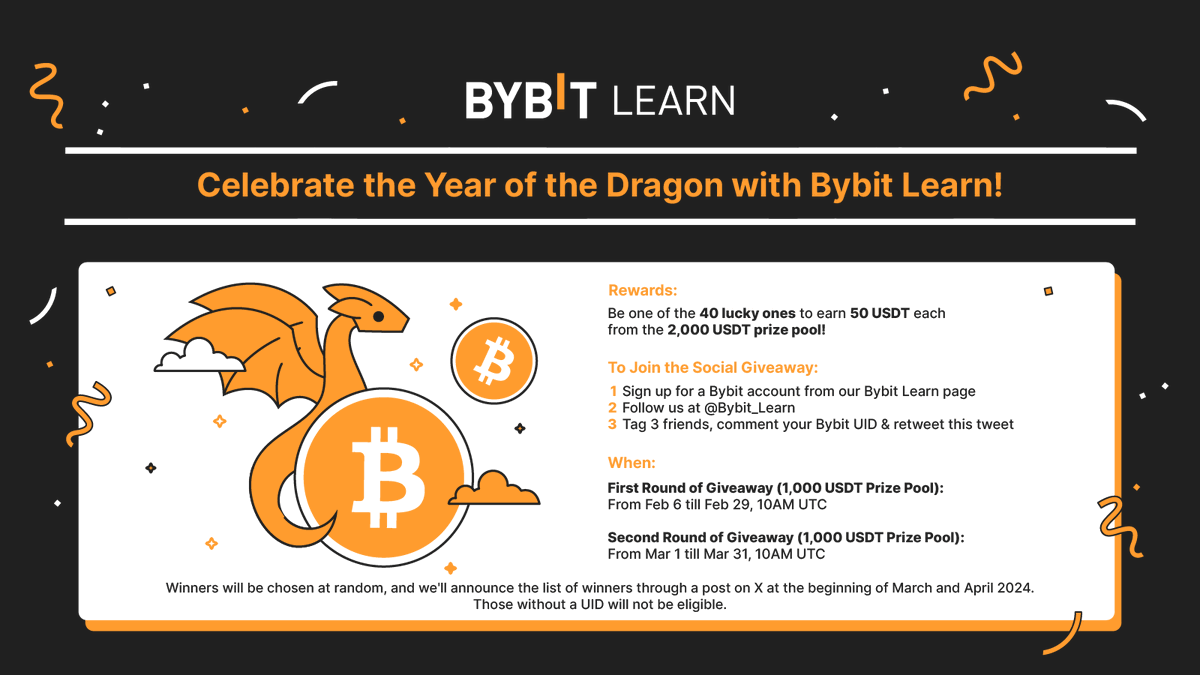 BYBIT LEARN

Celebrate the Year of the Dragon with Bybit Learn!

Rewards:
Be one of the 40 lucky ones to earn 50 USDT each from the 2,000 USDT prize pool!

To Join the Social Giveaway:
1 Sign up for a Bybit account from our Bybit Learn page
2 Follow us at @Bybit_Learn
3 Tag 3 friends, comment your Bybit UID & retweet this tweet

When:
First Round of Giveaway (1,000 USDT Prize Pool):
From Feb 6 till Feb 29, 10AM UTC

Second Round of Giveaway (1,000 USDT Prize Pool):
From Mar 1 till Mar 31, 10AM UTC

Winners will be chosen at random, and we'll announce the list of winners through a post on X at the beginning of March and April 2024.
Those without a UID will not be eligible.